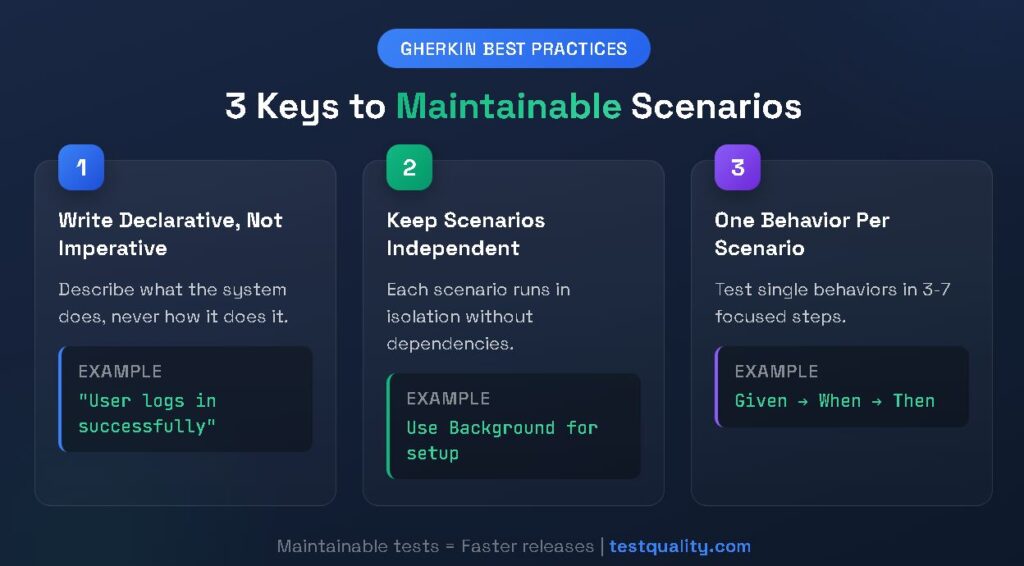 GHERKIN BEST PRACTICES

3 Keys to Maintainable Scenarios

1

Write Declarative, Not Imperative

Describe what the system does, never how it does it.

EXAMPLE
"User logs in successfully"

2

Keep Scenarios Independent

Each scenario runs in isolation without dependencies.

EXAMPLE
Use Background for setup

3

One Behavior Per Scenario

Test single behaviors in 3-7 focused steps.

EXAMPLE
Given → When → Then

Maintainable tests = Faster releases | testquality.com